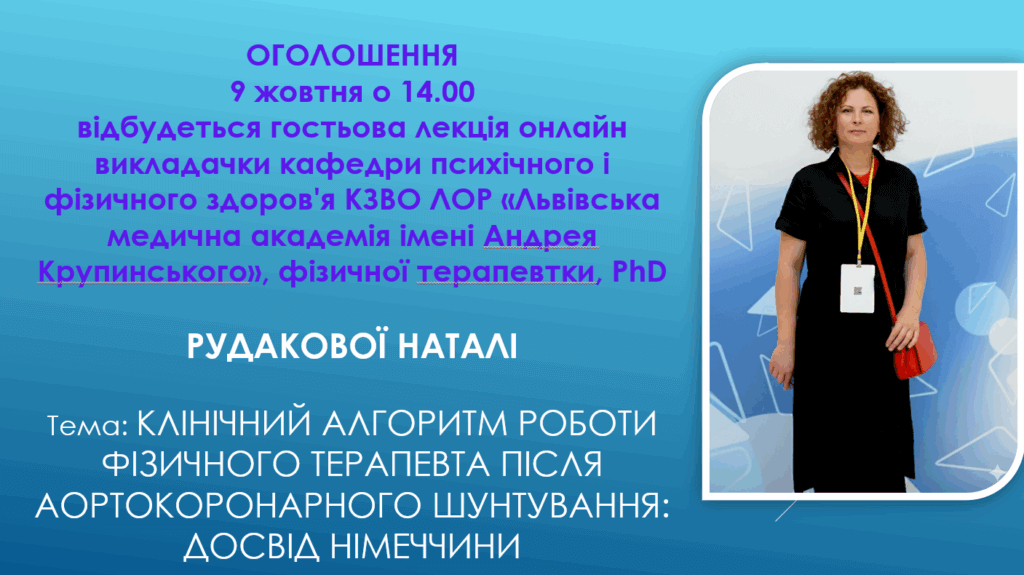 ОГОЛОШЕННЯ
9 жовтня о 14.00
відбудеться гостьова лекція онлайн викладачки кафедри психічного і фізичного здоров'я КЗВО ЛОР «Львівська медична академія імені Андрея Крупинського», фізичної терапевтки, PhD

РУДАКОВОЇ НАТАЛІ

Тема: КЛІНІЧНИЙ АЛГОРИТМ РОБОТИ ФІЗИЧНОГО ТЕРАПЕВТА ПІСЛЯ АОРТОКОРОНАРНОГО ШУНТУВАННЯ: ДОСВІД НІМЕЧЧИНИ